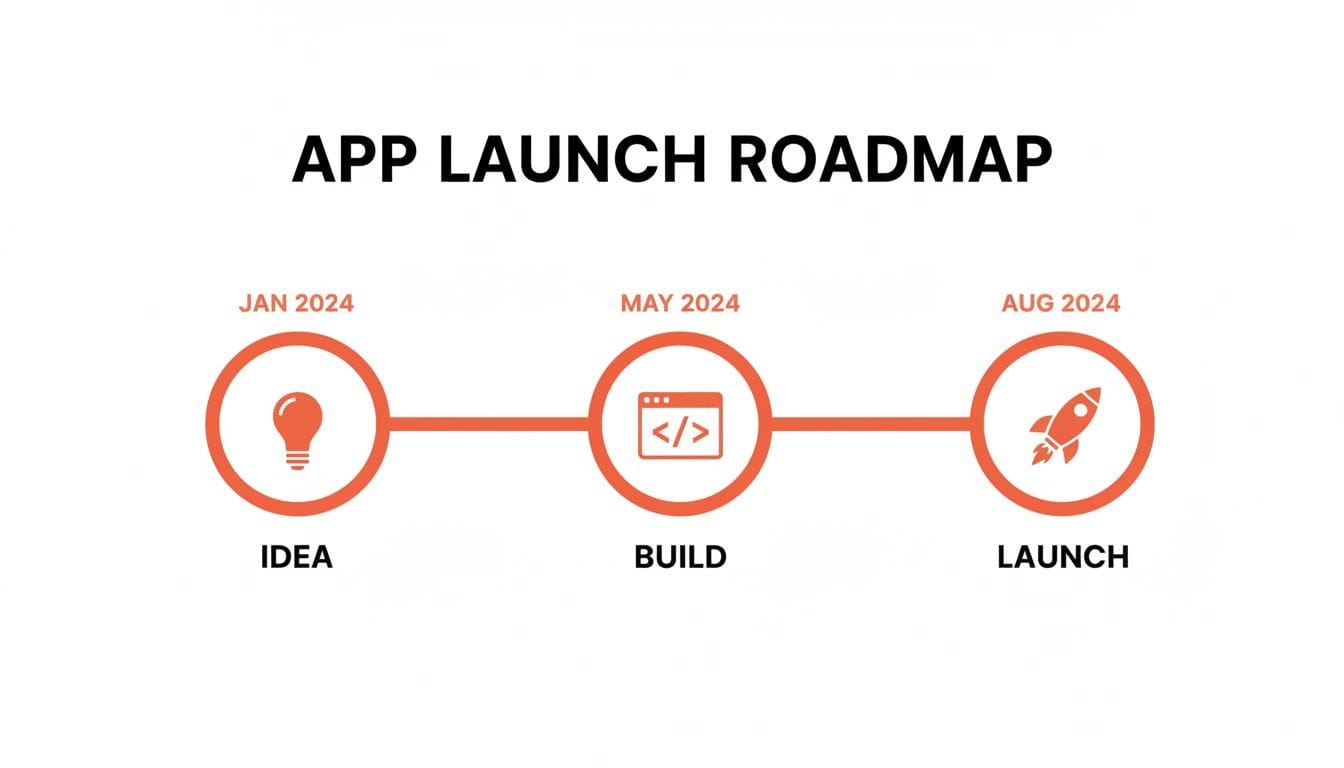 APP LAUNCH ROADMAP

JAN 2024

IDEA

MAY 2024

</>

BUILD

AUG 2024

LAUNCH